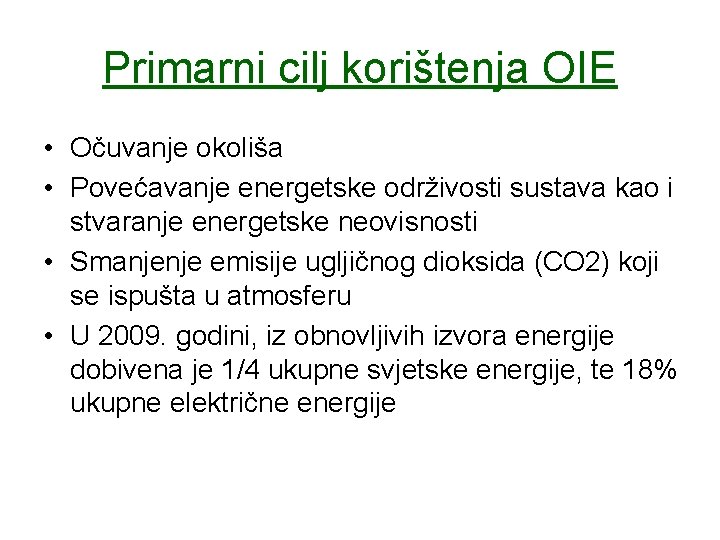 Primarni cilj korištenja OIE

• Očuvanje okoliša
• Povećavanje energetske održivosti sustava kao i stvaranje energetske neovisnosti
• Smanjenje emisije ugljičnog dioksida (CO2) koji se ispušta u atmosferu
• U 2009. godini, iz obnovljivih izvora energije dobivena je 1/4 ukupne svjetske energije, te 18% ukupne električne energije